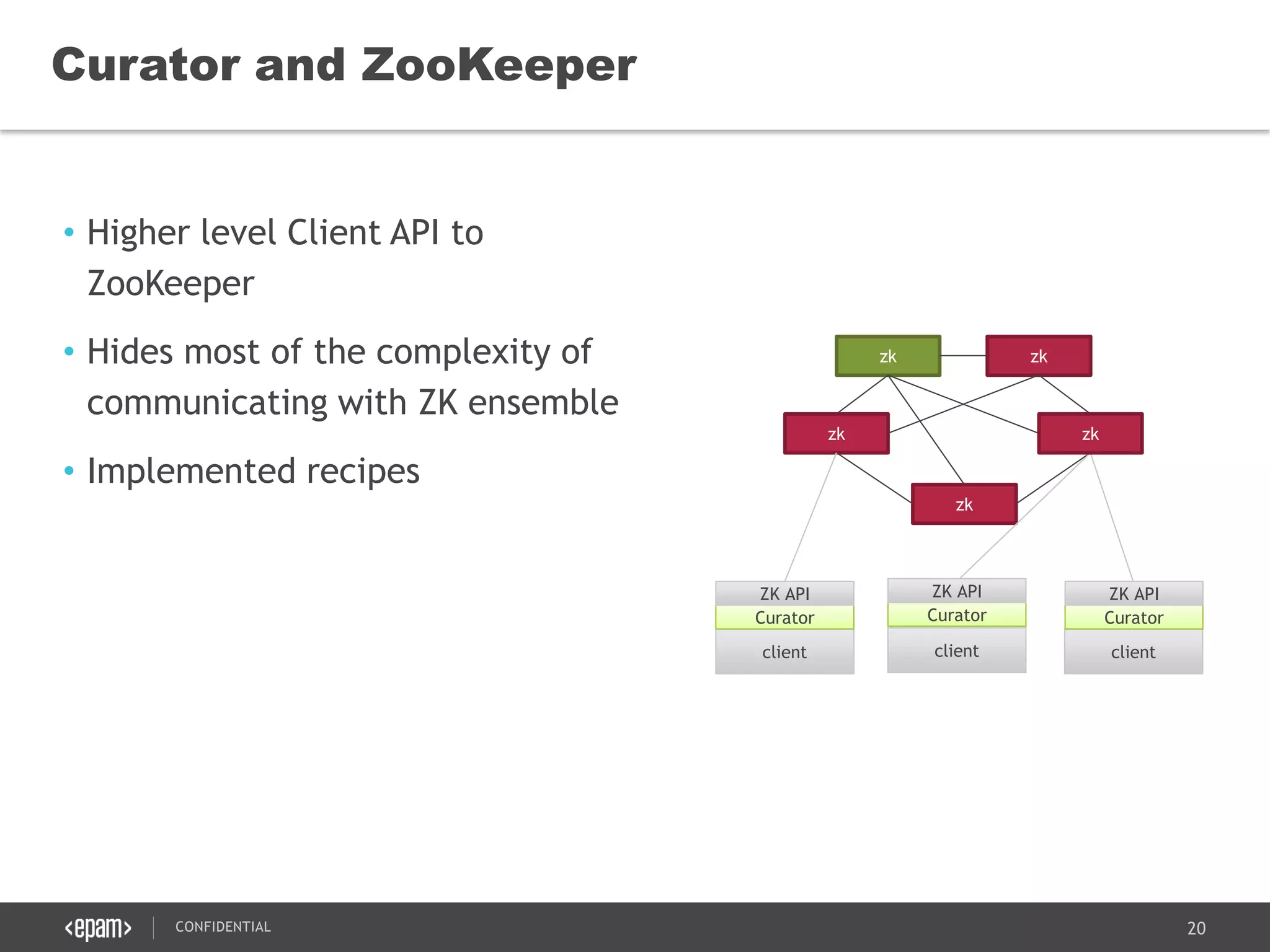 Curator and ZooKeeper

• Higher level Client API to ZooKeeper

• Hides most of the complexity of communicating with ZK ensemble

• Implemented recipes

zk
zk
zk
zk
zk

ZK API
Curator
client

ZK API
Curator
client

ZK API
Curator
client

<epam> CONFIDENTIAL

20